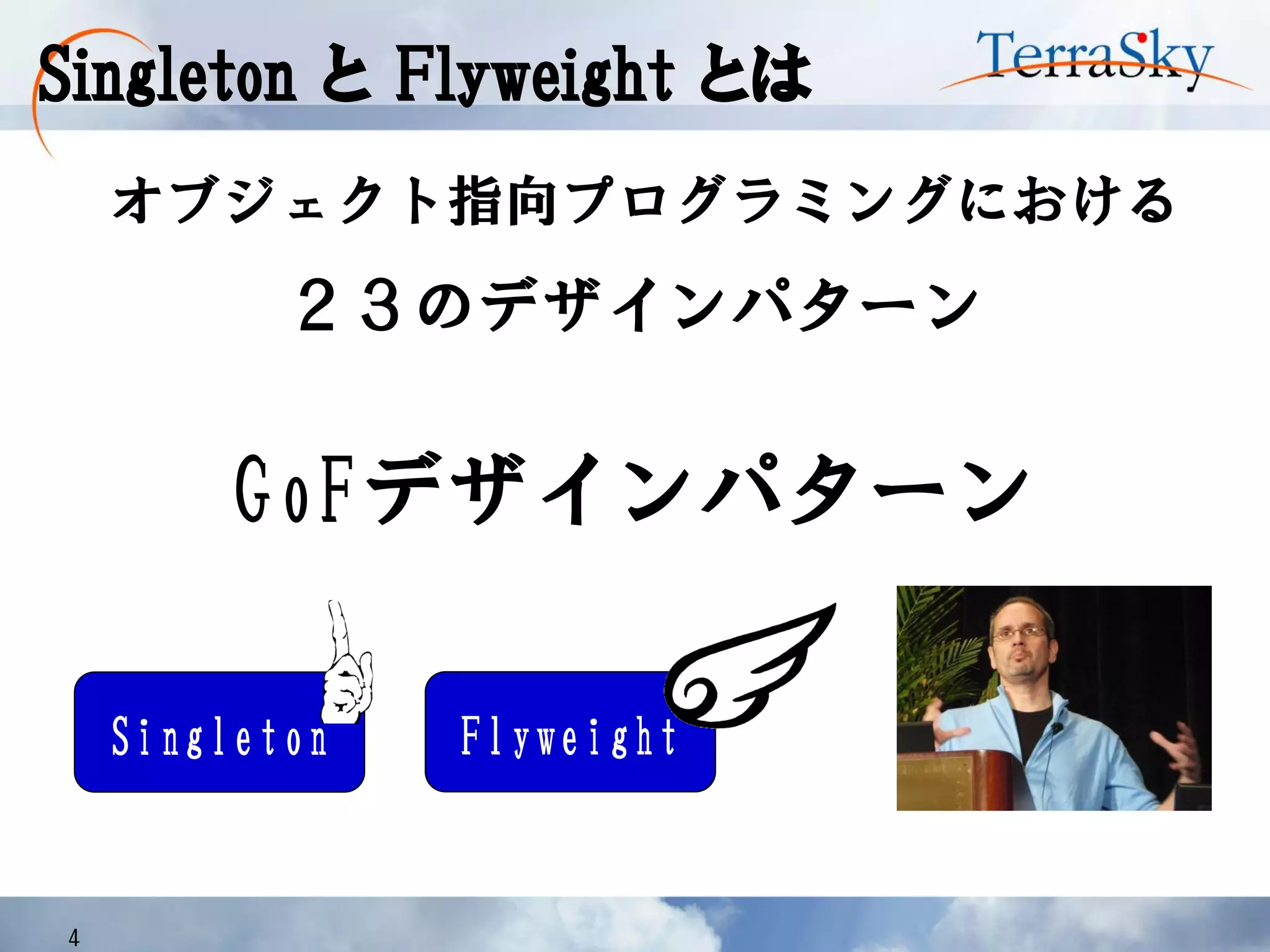 Singleton と Flyweight とは

TerraSky

オブジェクト指向プログラミングにおける

２３のデザインパターン

GoFデザインパターン

Singleton

Flyweight

4